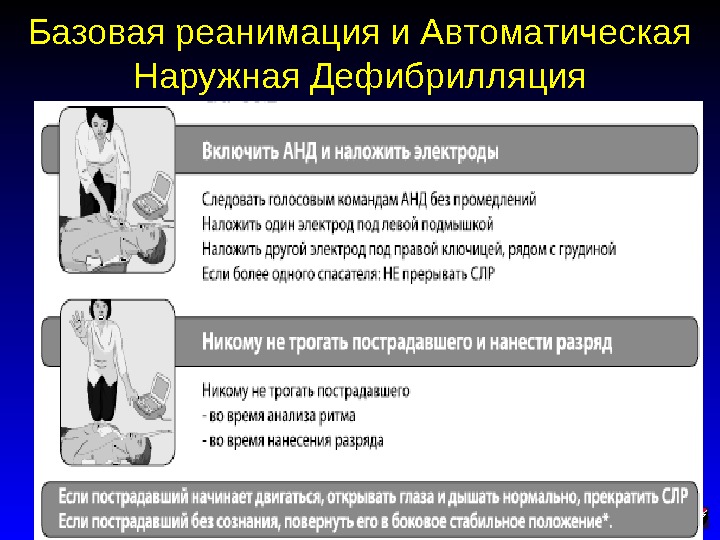 Базовая реанимация и Автоматическая Наружная Дефибрилляция

Включить АНД и наложить электроды

Следовать голосовым командам АНД без промедлений
Наложить один электрод под левой подмышкой
Наложить другой электрод под правой ключицей, рядом с грудиной
Если более одного спасателя: НЕ прерывать СЛР

Никому не трогать пострадавшего и нанести разряд

Никому не трогать пострадавшего
- во время анализа ритма
- во время нанесения разряда

Если пострадавший начинает двигаться, открывать глаза и дышать нормально, прекратить СЛР
Если пострадавший без сознания, повернуть его в боковое стабильное положение*.